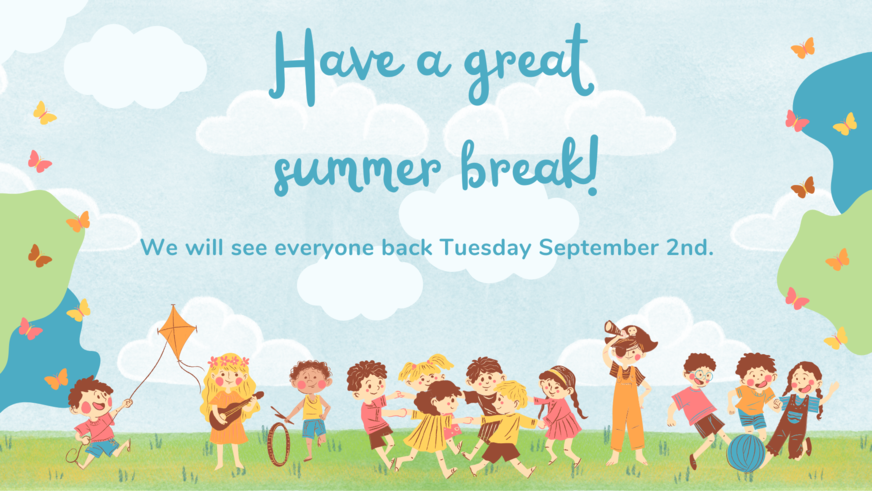 Have a great summer break!

We will see everyone back Tuesday September 2nd.